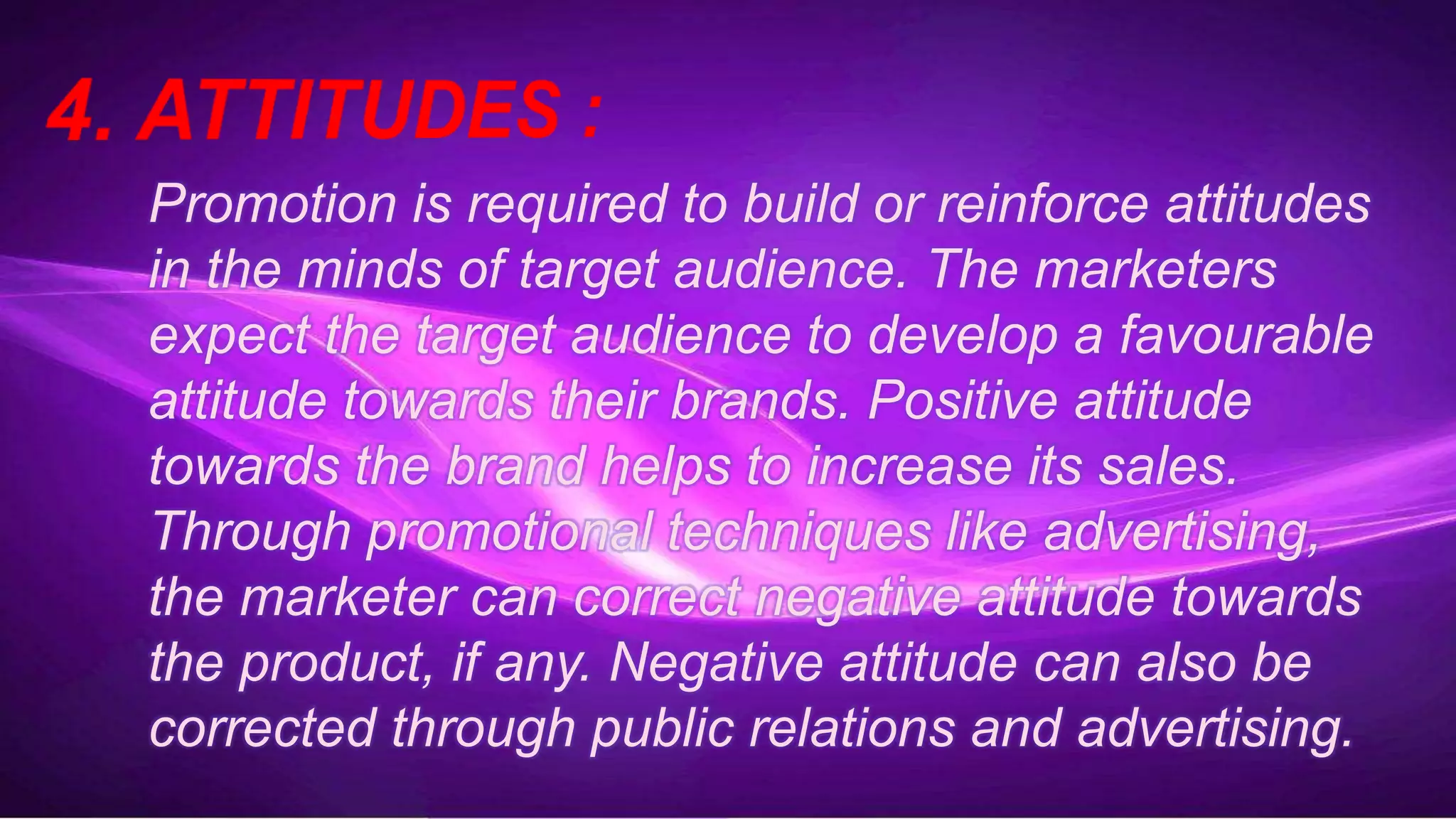 4. ATTITUDES :

Promotion is required to build or reinforce attitudes in the minds of target audience. The marketers expect the target audience to develop a favourable attitude towards their brands. Positive attitude towards the brand helps to increase its sales. Through promotional techniques like advertising, the marketer can correct negative attitude towards the product, if any. Negative attitude can also be corrected through public relations and advertising.